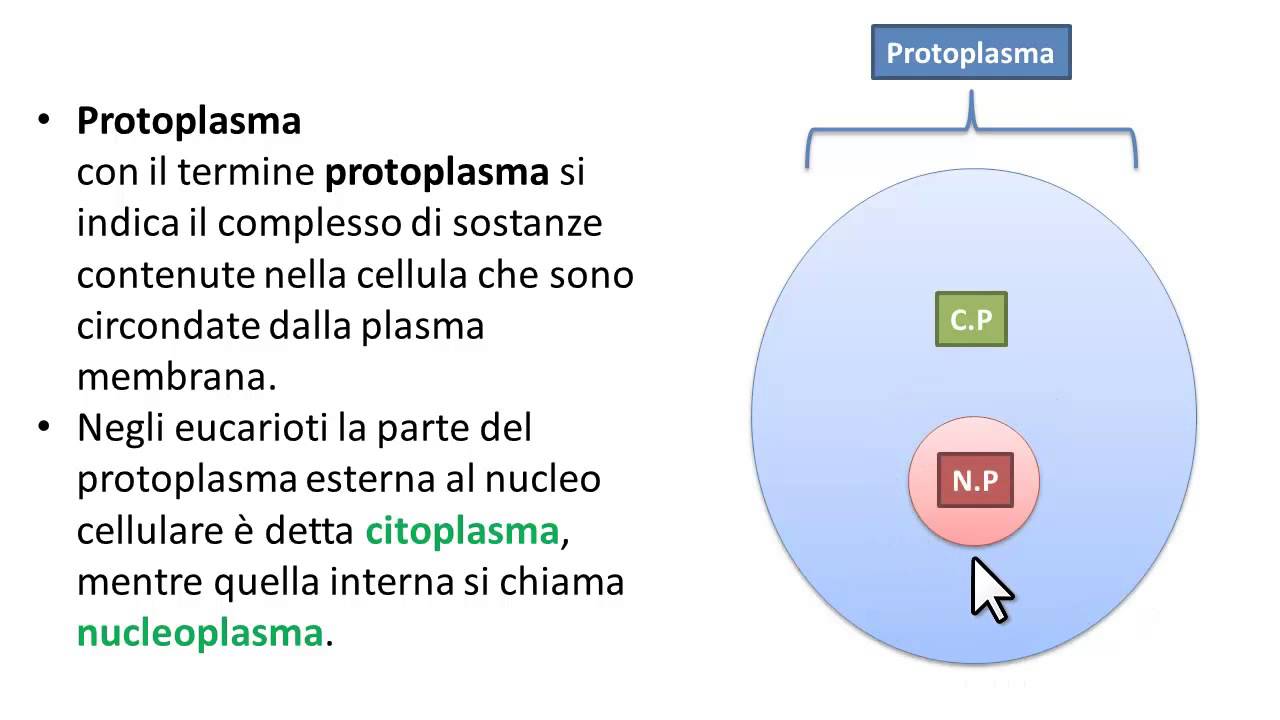 • Protoplasma
con il termine protoplasma si indica il complesso di sostanze contenute nella cellula che sono circondate dalla plasma membrana.
• Negli eucarioti la parte del protoplasma esterna al nucleo cellulare è detta citoplasma, mentre quella interna si chiama nucleoplasma.

Protoplasma

C.P

N.P